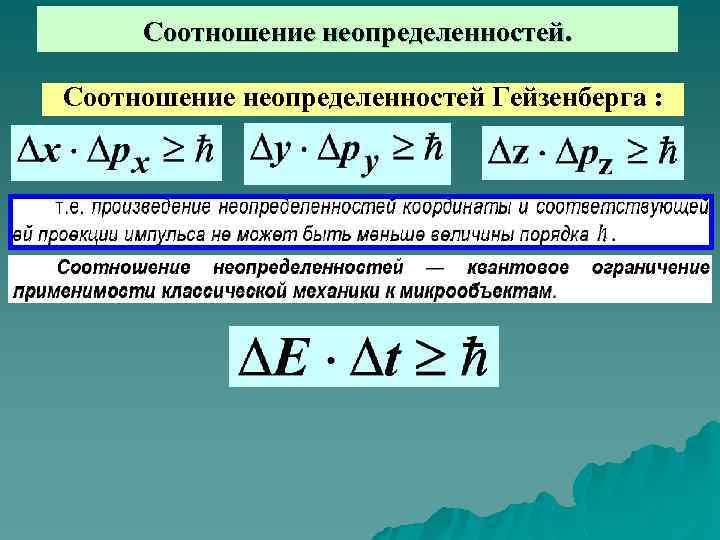 Соотношение неопределенностей.

Соотношение неопределенностей Гейзенберга :

$\Delta x \cdot \Delta p_x \geq \hbar$

$\Delta y \cdot \Delta p_y \geq \hbar$

$\Delta z \cdot \Delta p_z \geq \hbar$

т.е. произведение неопределенностей координаты и соответствующей ей проекции импульса не может быть меньше величины порядка $\hbar$.

Соотношение неопределенностей — квантовое ограничение применимости классической механики к микрообъектам.

$\Delta E \cdot \Delta t \geq \hbar$